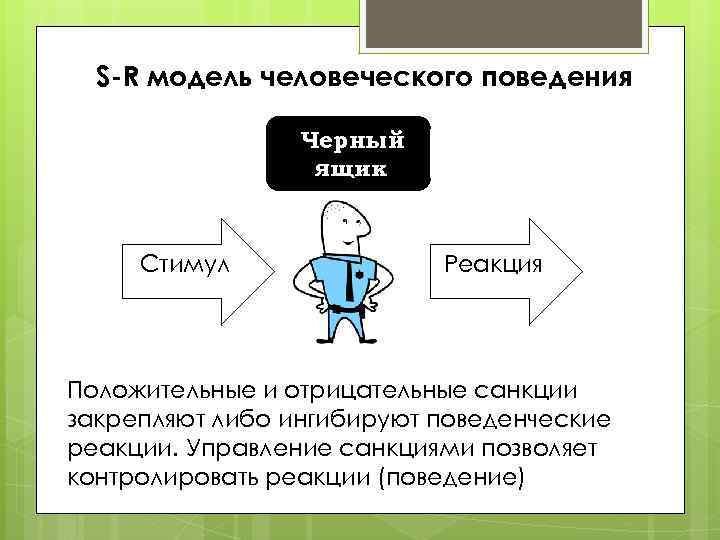 S-R модель человеческого поведения

Черный ящик

Стимул

Реакция

Положительные и отрицательные санкции закрепляют либо ингибируют поведенческие реакции. Управление санкциями позволяет контролировать реакции (поведение)